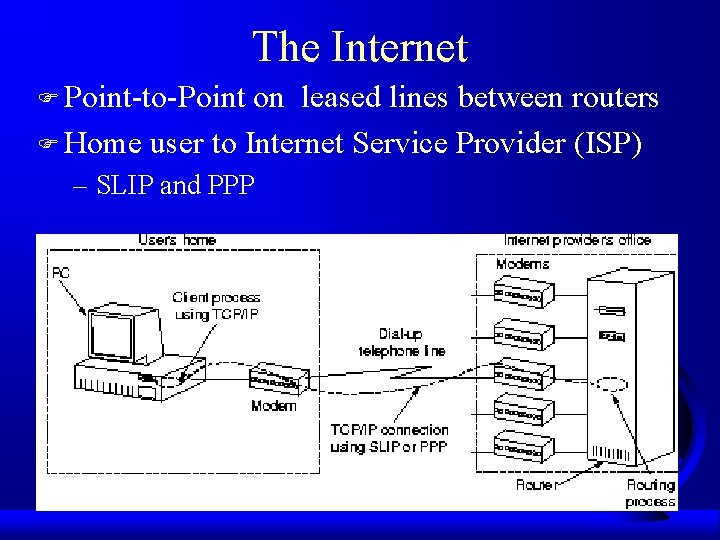 The Internet

Point-to-Point on leased lines between routers

Home user to Internet Service Provider (ISP)

– SLIP and PPP

Users home

PC

Client process using TCP/IP

Modem

Dial-up telephone line

TCP/IP connection using SLIP or PPP

Internet providers office

Modems

Router

Routing process